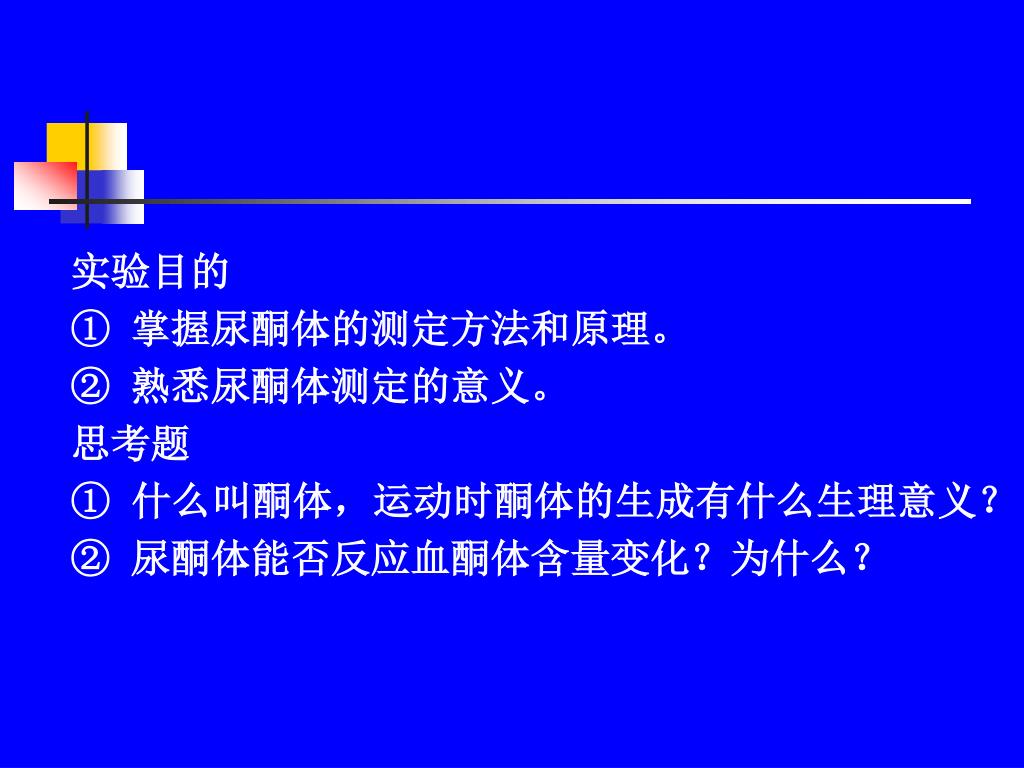 实验目的
① 掌握尿酮体的测定方法和原理。
② 熟悉尿酮体测定的意义。
思考题
① 什么叫酮体，运动时酮体的生成有什么生理意义？
② 尿酮体能否反应血酮体含量变化？为什么？